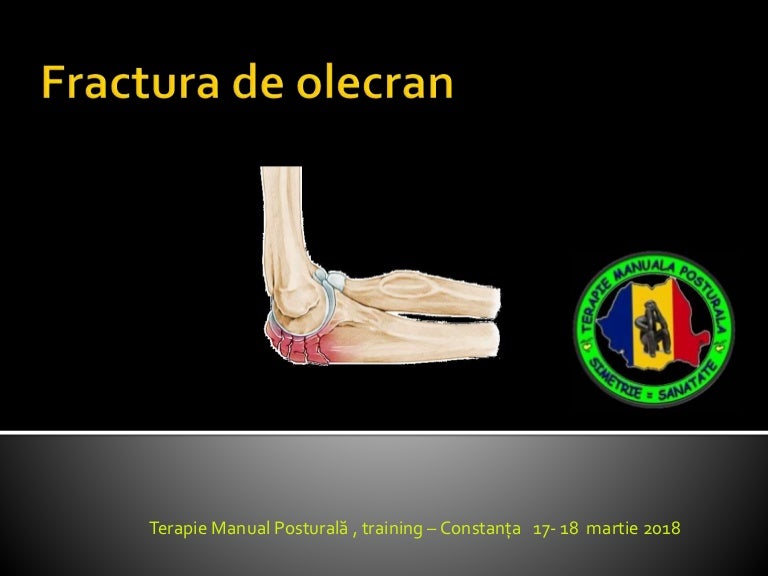 Fractura de olecran

TERAPIE MANUALA POSTURALA
SIMETRIE = SANATATE

Terapie Manual Posturală , training – Constanța 17- 18 martie 2018